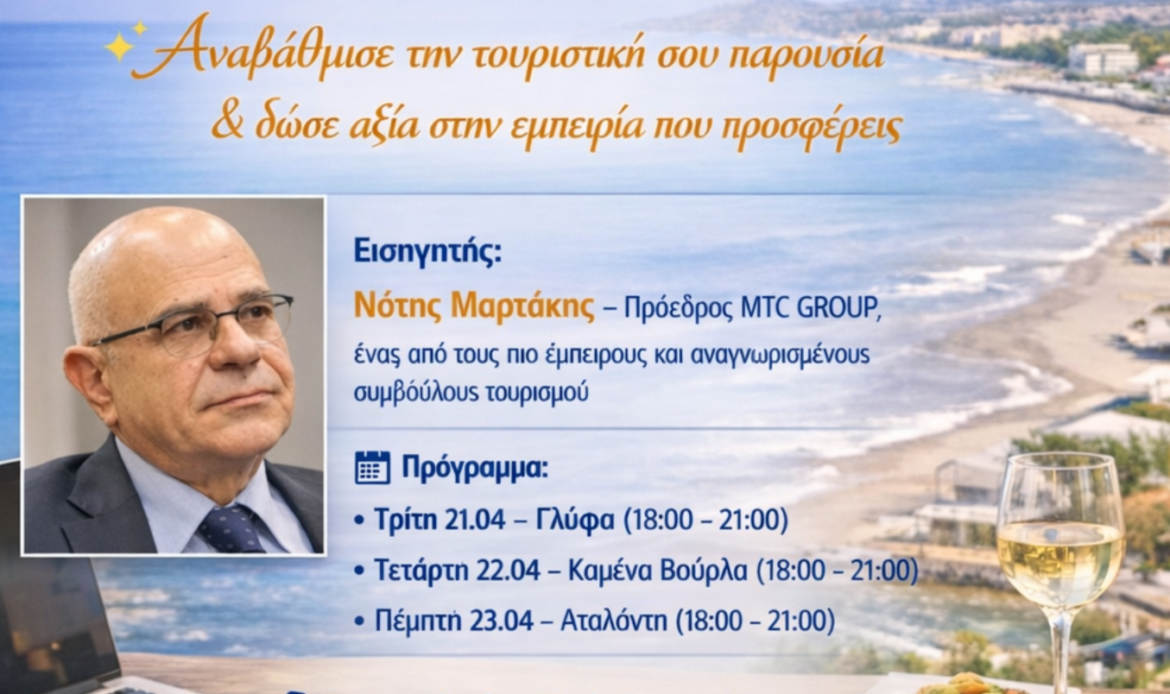 Αναβάθμισε την τουριστική σου παρουσία
& δώσε αξία στην εμπειρία που προσφέρεις

Εισηγητής:
Νότης Μαρτάκης – Πρόεδρος MTC GROUP, ένας από τους πιο έμπειρους και αναγνωρισμένους συμβούλους τουρισμού

Πρόγραμμα:
• Τρίτη 21.04 – Γλύφα (18:00 – 21:00)
• Τετάρτη 22.04 – Καμένα Βούρλα (18:00 – 21:00)
• Πέμπτη 23.04 – Αταλάντη (18:00 – 21:00)